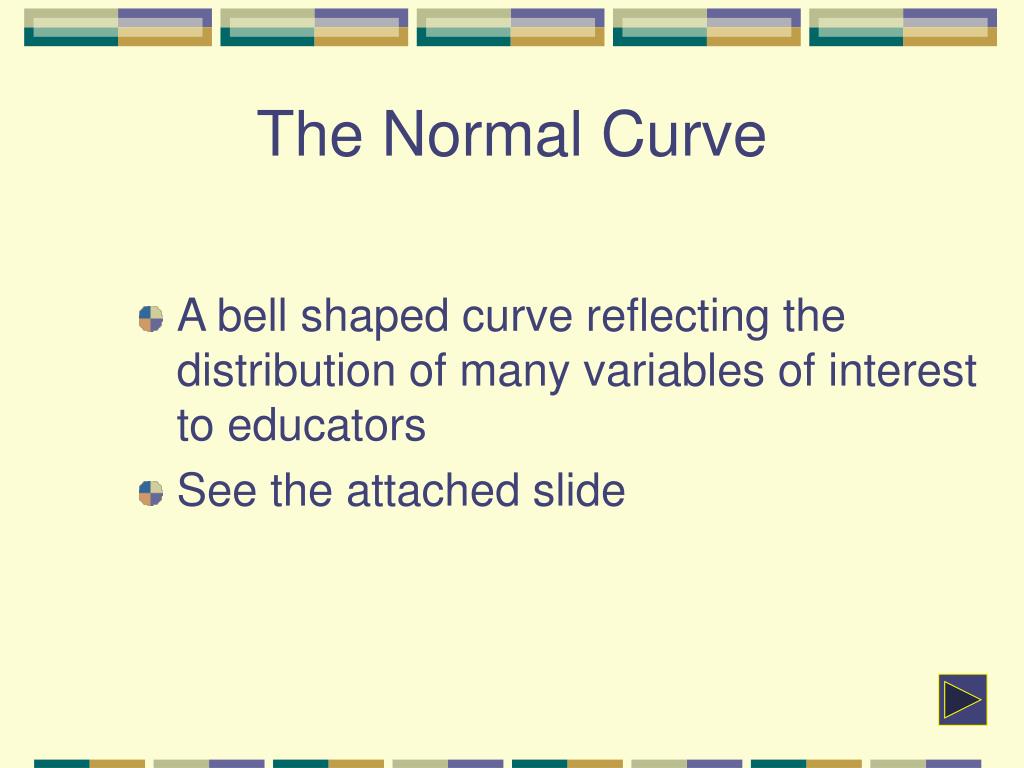 The Normal Curve

A bell shaped curve reflecting the distribution of many variables of interest to educators

See the attached slide